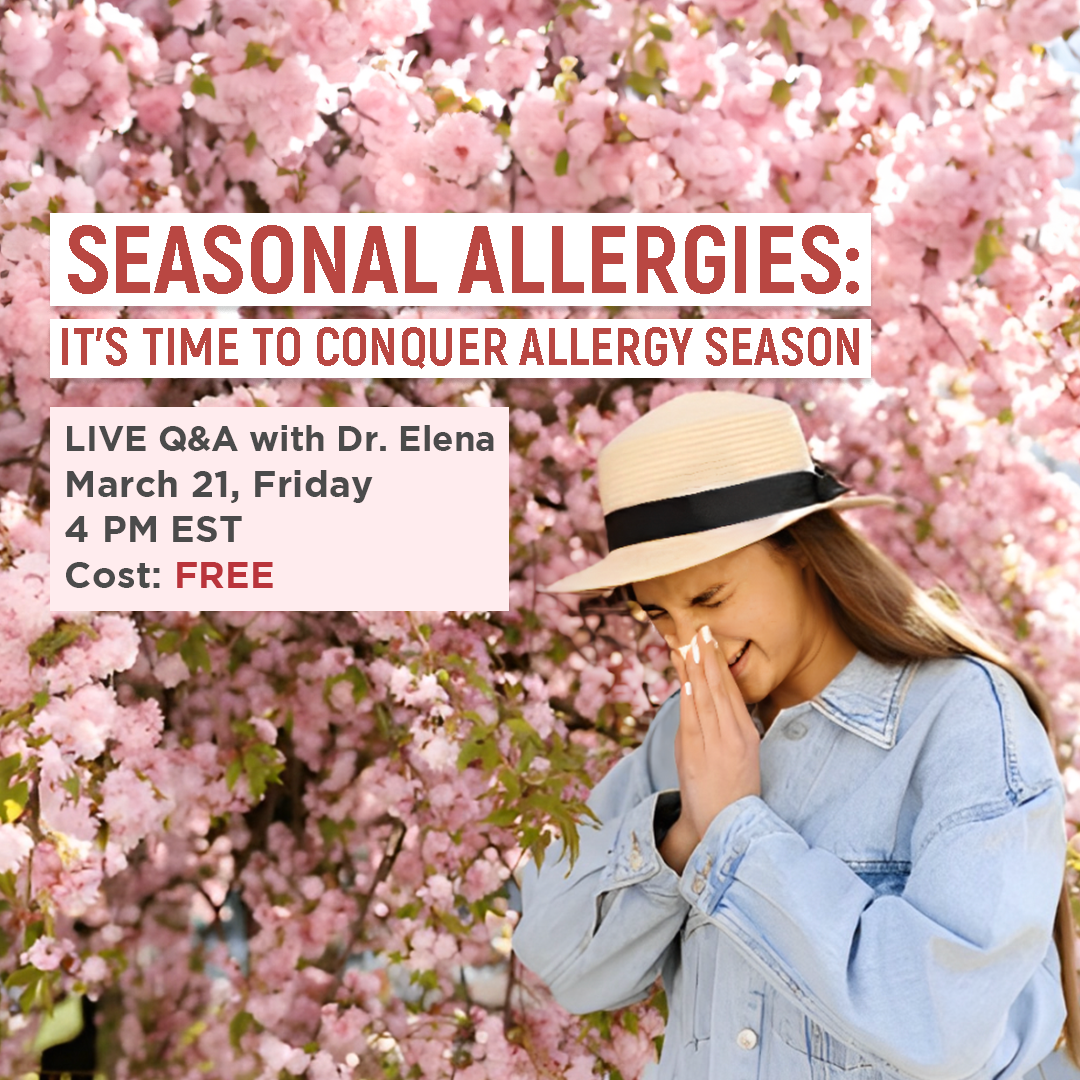 SEASONAL ALLERGIES:
IT'S TIME TO CONQUER ALLERGY SEASON

LIVE Q&A with Dr. Elena
March 21, Friday
4 PM EST
Cost: FREE